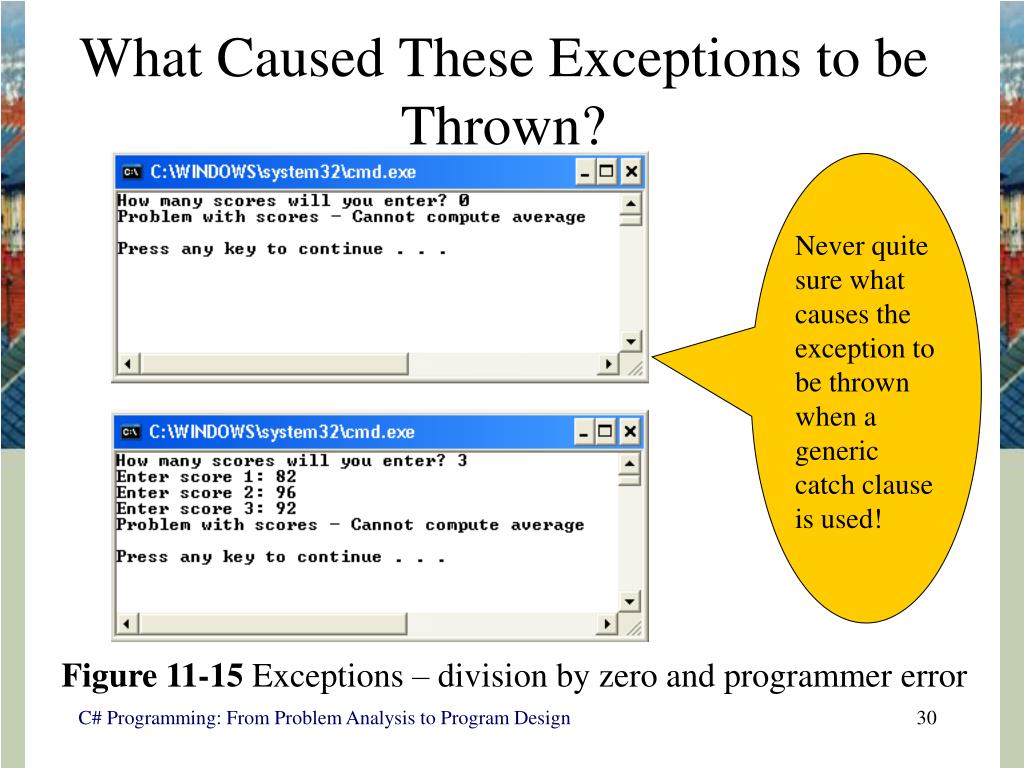 What Caused These Exceptions to be Thrown?

C:\WINDOWS\system32\cmd.exe

How many scores will you enter? 0
Problem with scores - Cannot compute average

Press any key to continue . . .

C:\WINDOWS\system32\cmd.exe

How many scores will you enter? 3
Enter score 1: 82
Enter score 2: 96
Enter score 3: 92
Problem with scores - Cannot compute average

Press any key to continue . . .

Never quite sure what causes the exception to be thrown when a generic catch clause is used!

**Figure 11-15** Exceptions – division by zero and programmer error

C# Programming: From Problem Analysis to Program Design

30